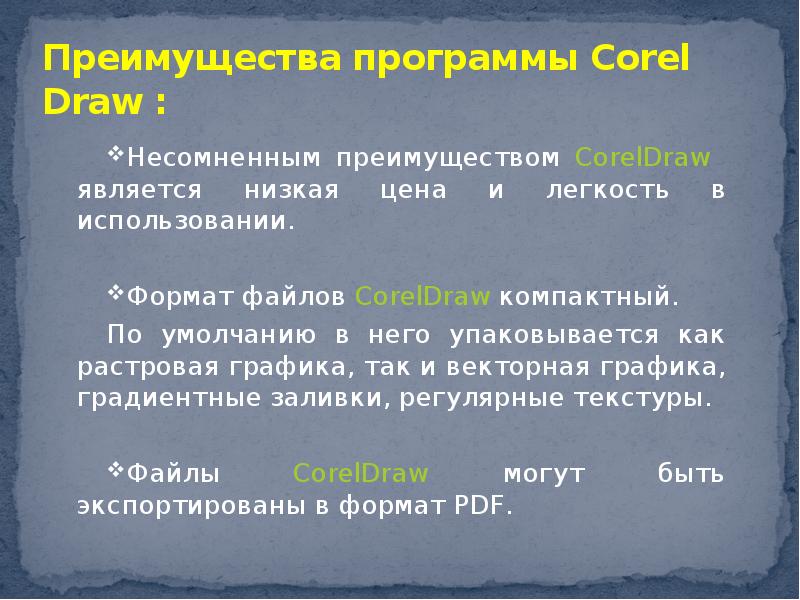 Преимущества программы Corel Draw :

❖Несомненным преимуществом CorelDraw является низкая цена и легкость в использовании.

❖Формат файлов CorelDraw компактный.

По умолчанию в него упаковывается как растровая графика, так и векторная графика, градиентные заливки, регулярные текстуры.

❖Файлы CorelDraw могут быть экспортированы в формат PDF.